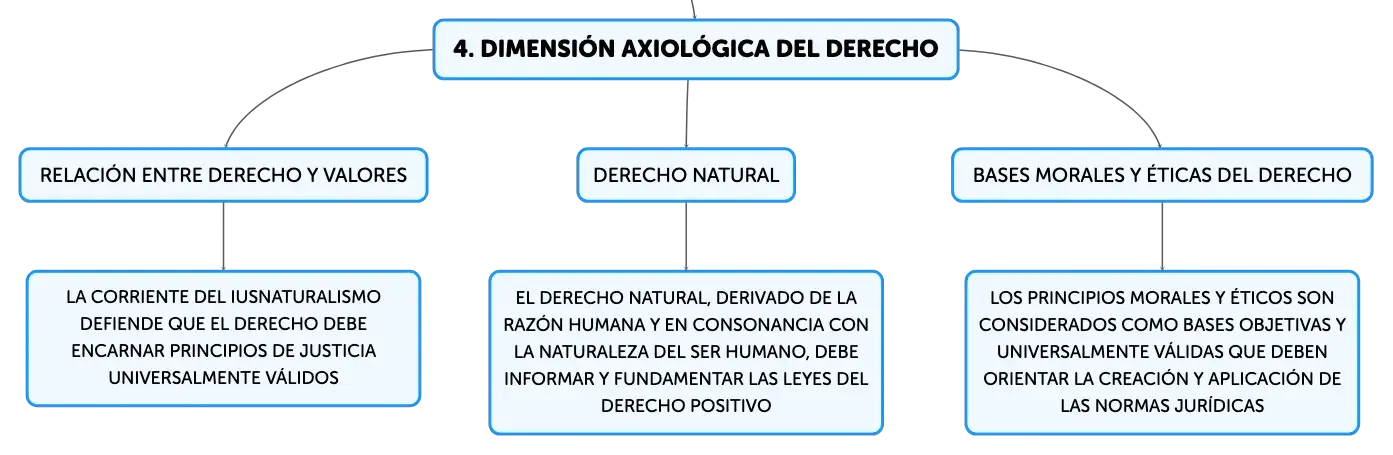 4. DIMENSIÓN AXIOLÓGICA DEL DERECHO

RELACIÓN ENTRE DERECHO Y VALORES

LA CORRIENTE DEL IUSNATURALISMO DEFIENDE QUE EL DERECHO DEBE ENCARNAR PRINCIPIOS DE JUSTICIA UNIVERSALMENTE VÁLIDOS

DERECHO NATURAL

EL DERECHO NATURAL, DERIVADO DE LA RAZÓN HUMANA Y EN CONSONANCIA CON LA NATURALEZA DEL SER HUMANO, DEBE INFORMAR Y FUNDAMENTAR LAS LEYES DEL DERECHO POSITIVO

BASES MORALES Y ÉTICAS DEL DERECHO

LOS PRINCIPIOS MORALES Y ÉTICOS SON CONSIDERADOS COMO BASES OBJETIVAS Y UNIVERSALMENTE VÁLIDAS QUE DEBEN ORIENTAR LA CREACIÓN Y APLICACIÓN DE LAS NORMAS JURÍDICAS